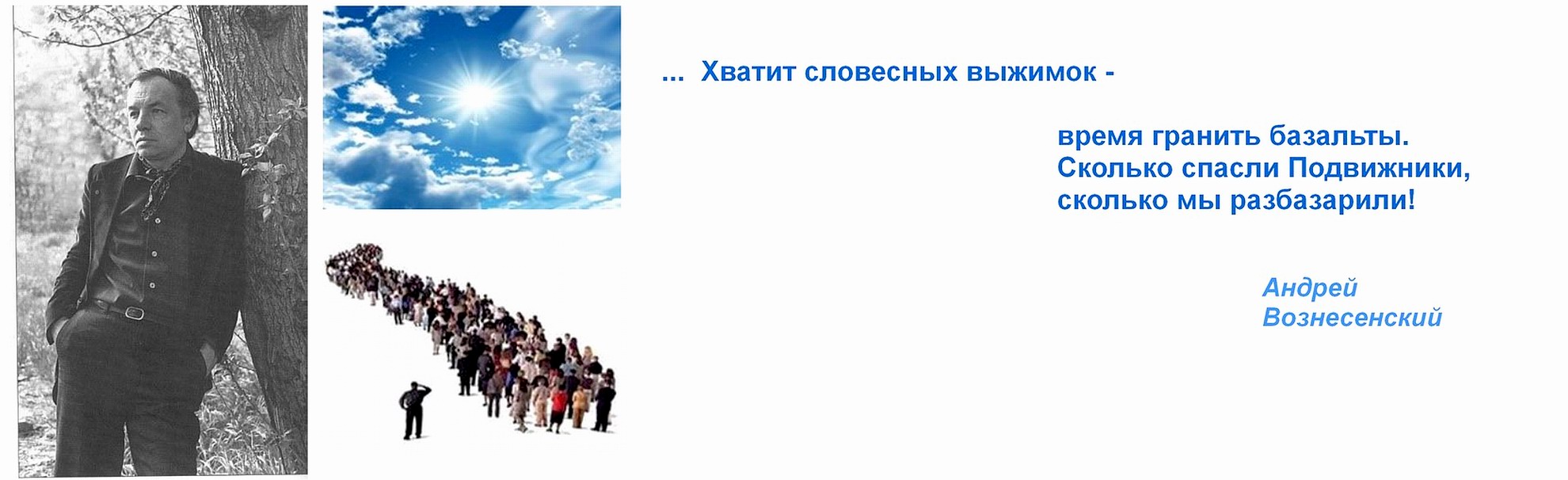 ... Хватит словесных выжимок -

время гранить базальты.
Сколько спасли Подвижники,
сколько мы разбазарили!

Андрей
Вознесенский